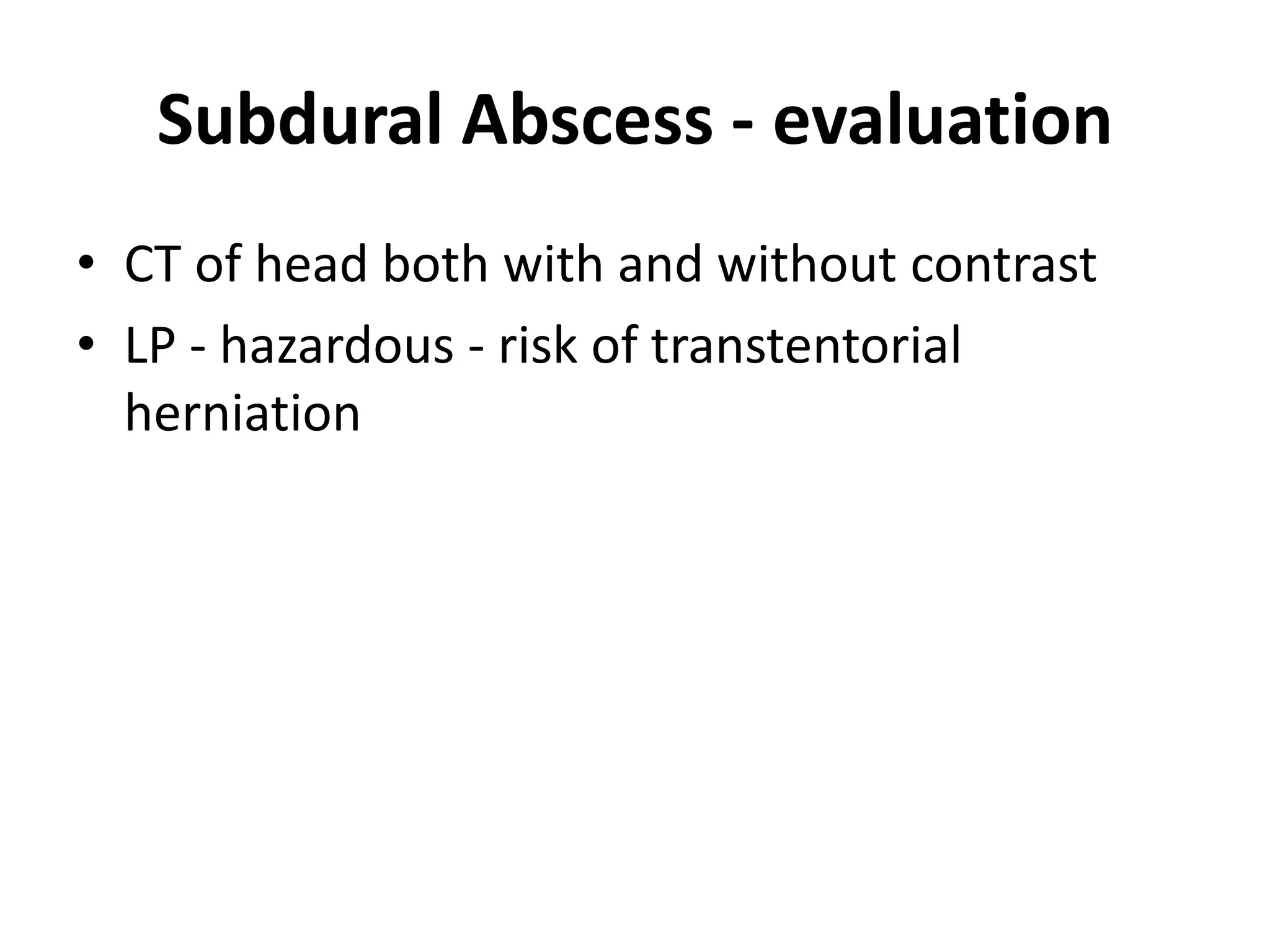 Subdural Abscess - evaluation

• CT of head both with and without contrast
• LP - hazardous - risk of transtentorial herniation